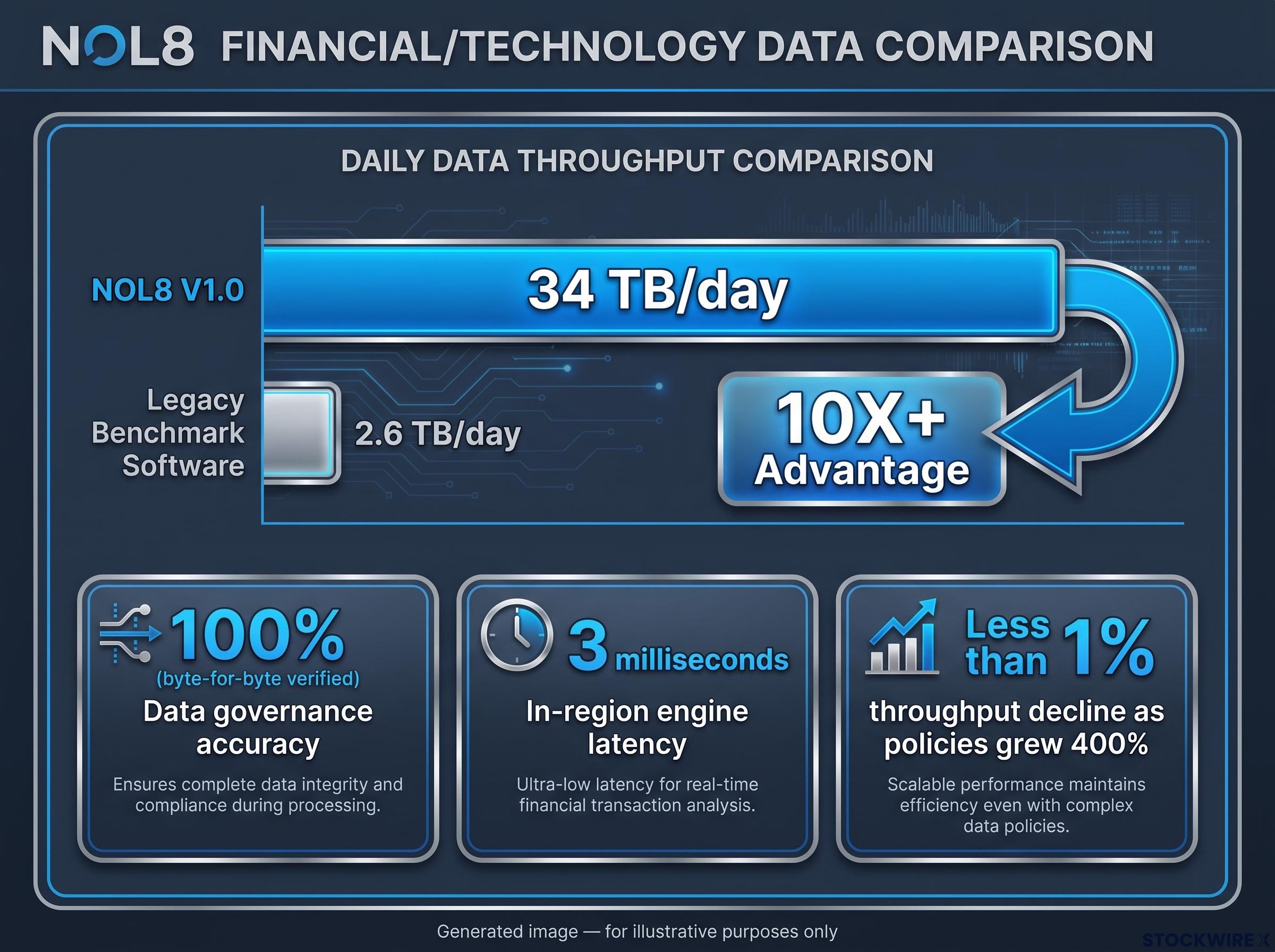 NOL8 FINANCIAL/TECHNOLOGY DATA COMPARISON

DAILY DATA THROUGHPUT COMPARISON

NOL8 V1.0

34 TB/day

Legacy Benchmark Software

2.6 TB/day

10X+ Advantage

100%
(byte-for-byte verified)
Data governance accuracy
Ensures complete data integrity and compliance during processing.

3 milliseconds
In-region engine latency
Ultra-low latency for real-time financial transaction analysis.

Less than 1%
throughput decline as policies grew 400%
Scalable performance maintains efficiency even with complex data policies.

Generated image — for illustrative purposes only

STOCKWIRE X